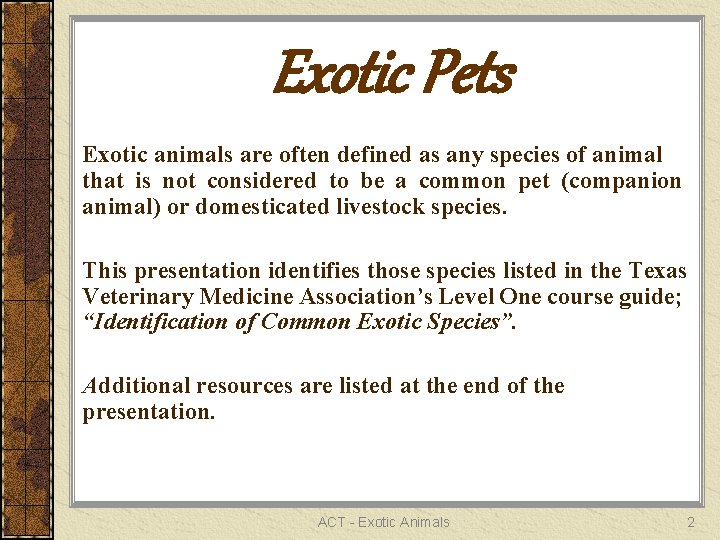 Exotic Pets

Exotic animals are often defined as any species of animal that is not considered to be a common pet (companion animal) or domesticated livestock species.

This presentation identifies those species listed in the Texas Veterinary Medicine Association’s Level One course guide; “Identification of Common Exotic Species”.

Additional resources are listed at the end of the presentation.

ACT - Exotic Animals

2